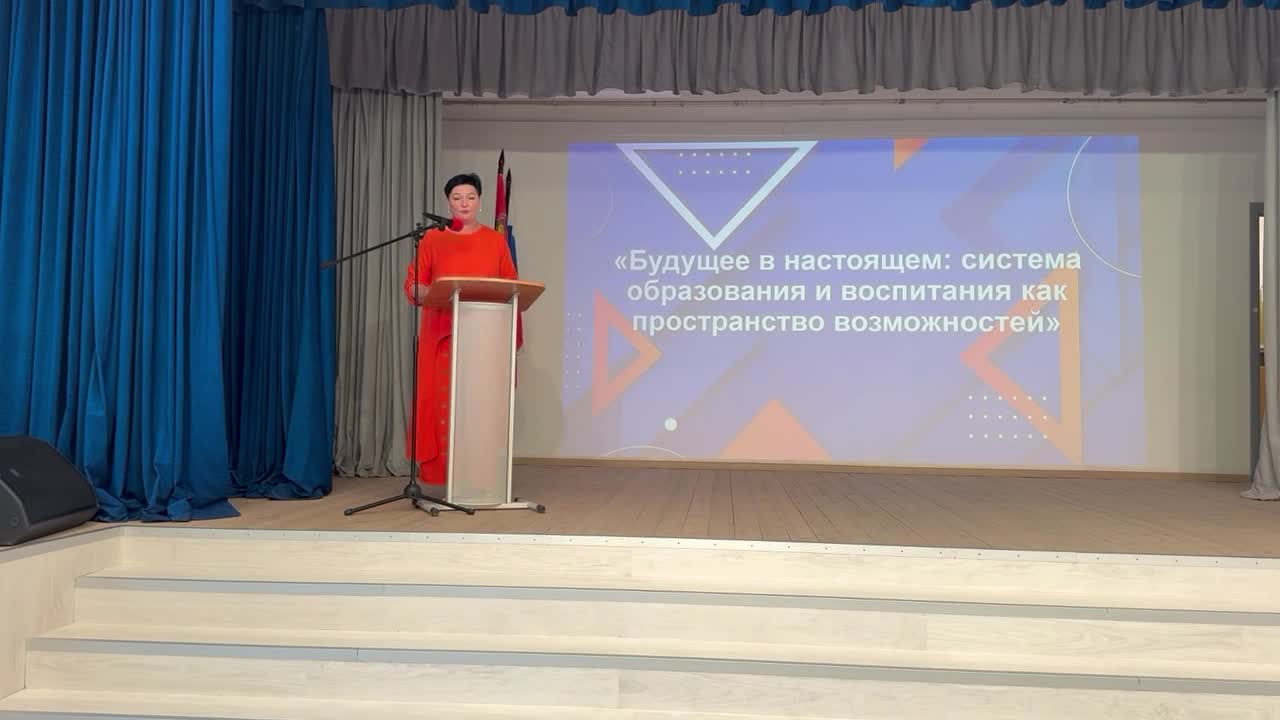 «Будущее в настоящем: система образования и воспитания как пространство возможностей»